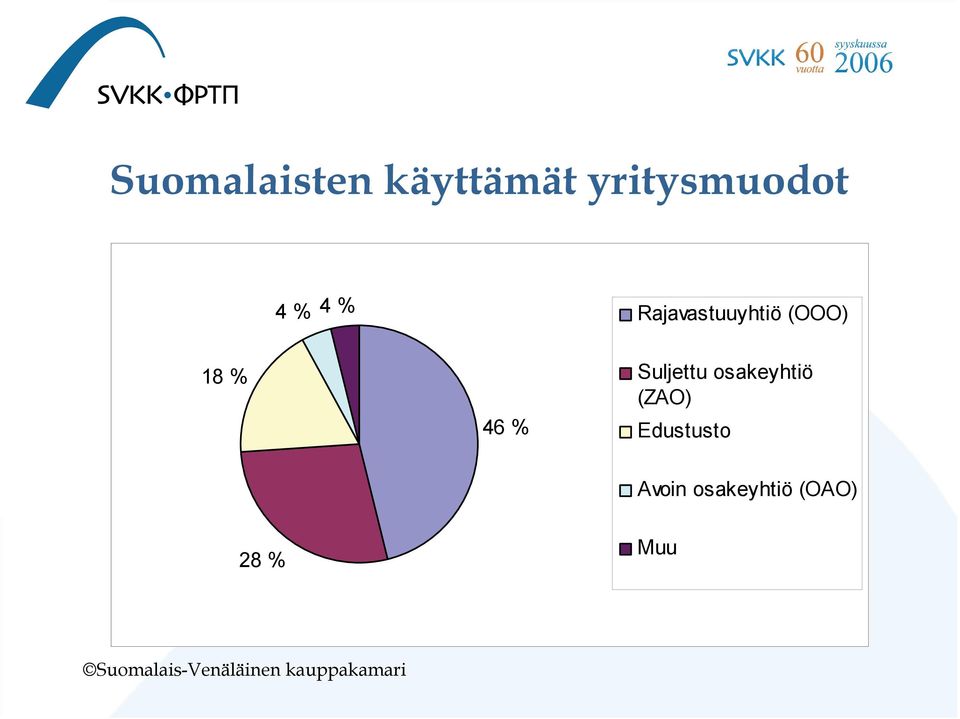 SVKK•ФРТП

SVKK 60 vuotta syyskuussa 2006

Suomalaisten käyttämät yritysmuodot

4 % 4 %

18 %

46 %

28 %

Rajavastuuyhtiö (OOO)

Suljettu osakeyhtiö (ZAO)

Edustusto

Avoin osakeyhtiö (OAO)

Muu

©Suomalais-Venäläinen kauppakamari